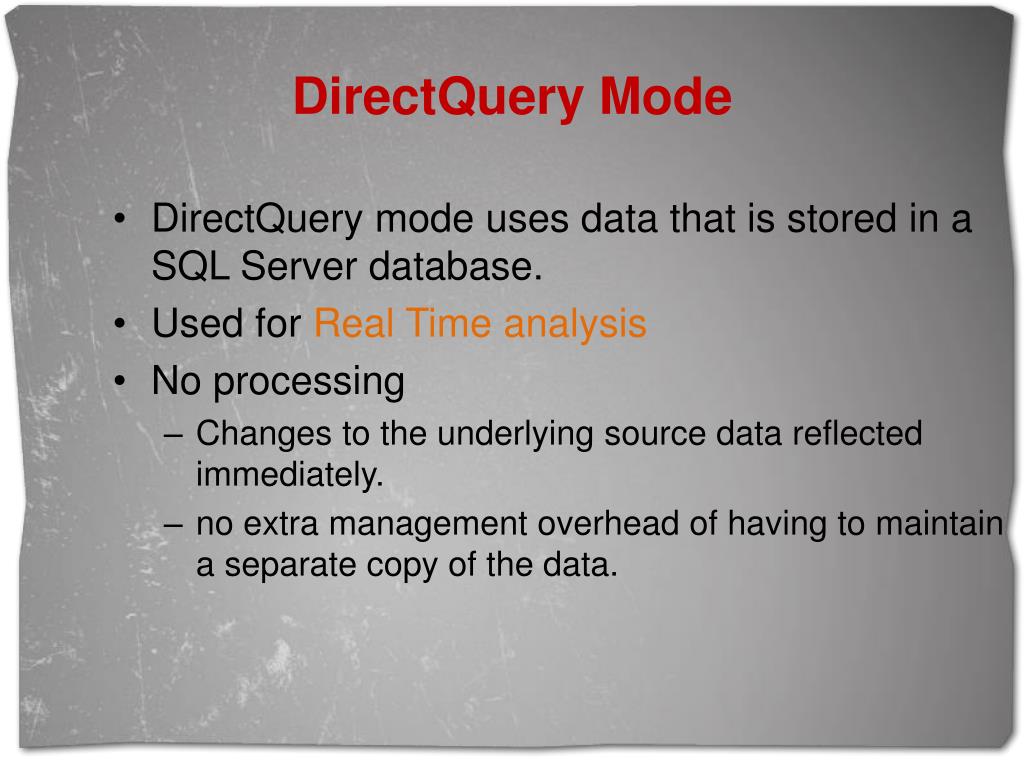 DirectQuery Mode

• DirectQuery mode uses data that is stored in a SQL Server database.
• Used for Real Time analysis
• No processing
– Changes to the underlying source data reflected immediately.
– no extra management overhead of having to maintain a separate copy of the data.